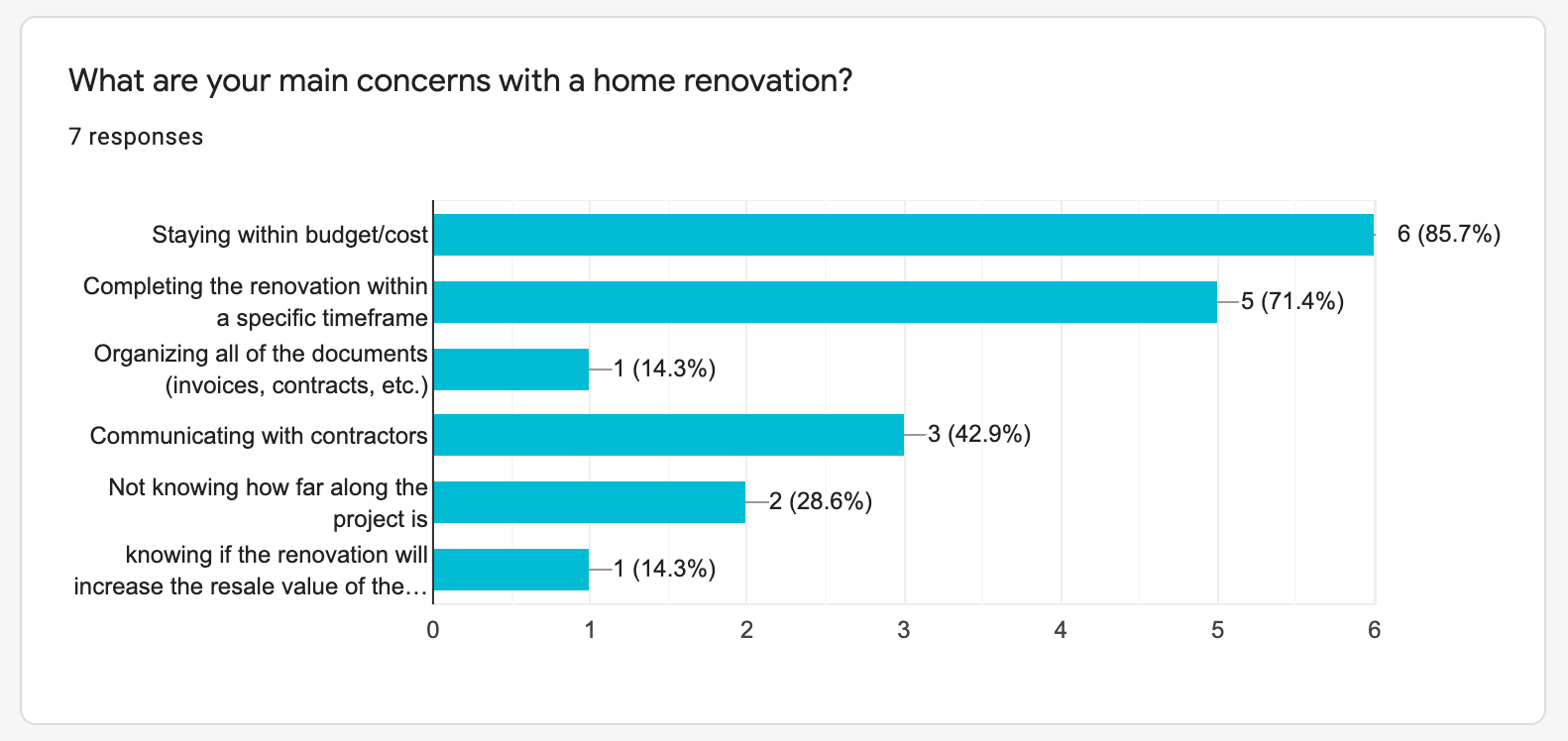 What are your main concerns with a home renovation?

7 responses

Staying within budget/cost
6 (85.7%)

Completing the renovation within a specific timeframe
5 (71.4%)

Organizing all of the documents (invoices, contracts, etc.)
1 (14.3%)

Communicating with contractors
3 (42.9%)

Not knowing how far along the project is
2 (28.6%)

knowing if the renovation will increase the resale value of the…
1 (14.3%)

0 1 2 3 4 5 6